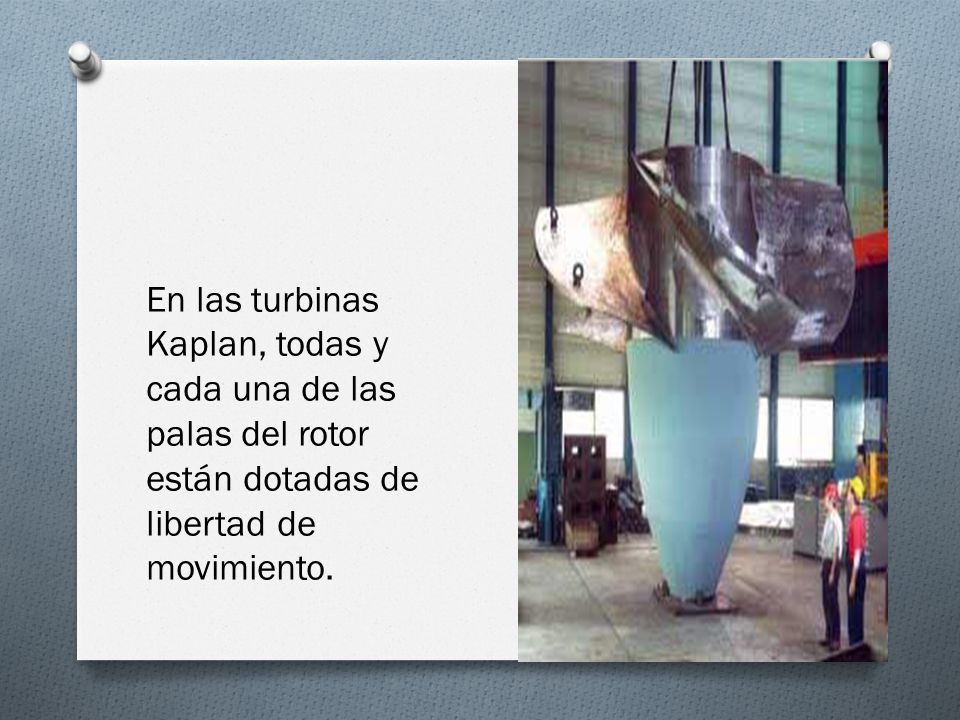 En las turbinas Kaplan, todas y cada una de las palas del rotor están dotadas de libertad de movimiento.